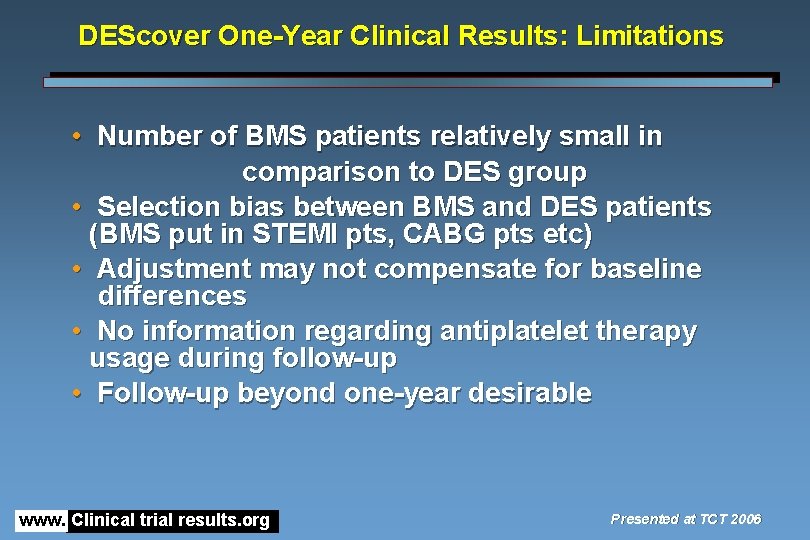 DEScover One-Year Clinical Results: Limitations

• Number of BMS patients relatively small in comparison to DES group
• Selection bias between BMS and DES patients (BMS put in STEMI pts, CABG pts etc)
• Adjustment may not compensate for baseline differences
• No information regarding antiplatelet therapy usage during follow-up
• Follow-up beyond one-year desirable

www. Clinical trial results.org

Presented at TCT 2006